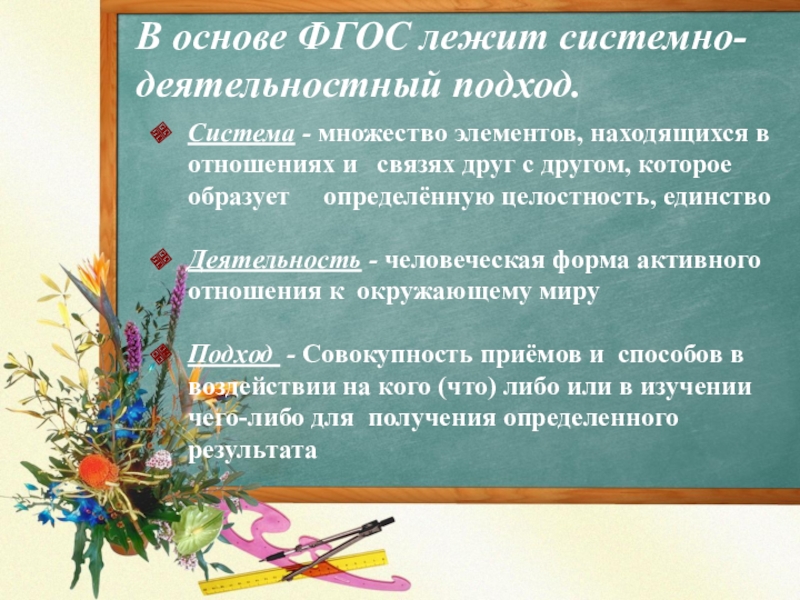 В основе ФГОС лежит системно-деятельностный подход.

Система - множество элементов, находящихся в отношениях и связях друг с другом, которое образует определённую целостность, единство

Деятельность - человеческая форма активного отношения к окружающему миру

Подход - Совокупность приёмов и способов в воздействии на кого (что) либо или в изучении чего-либо для получения определенного результата